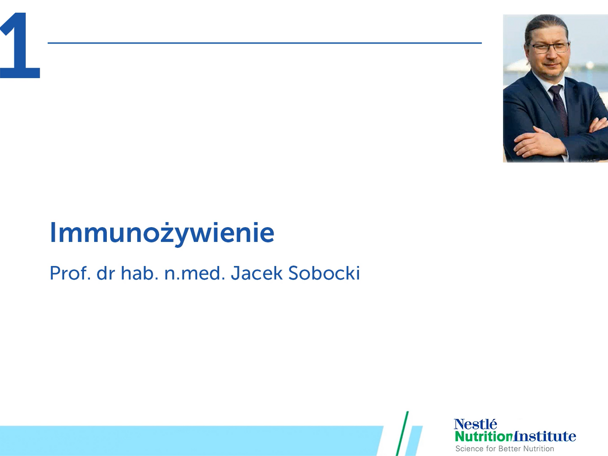 1

Immunożywienie

Prof. dr hab. n.med. Jacek Sobocki

Nestlé
NutritionInstitute
Science for Better Nutrition